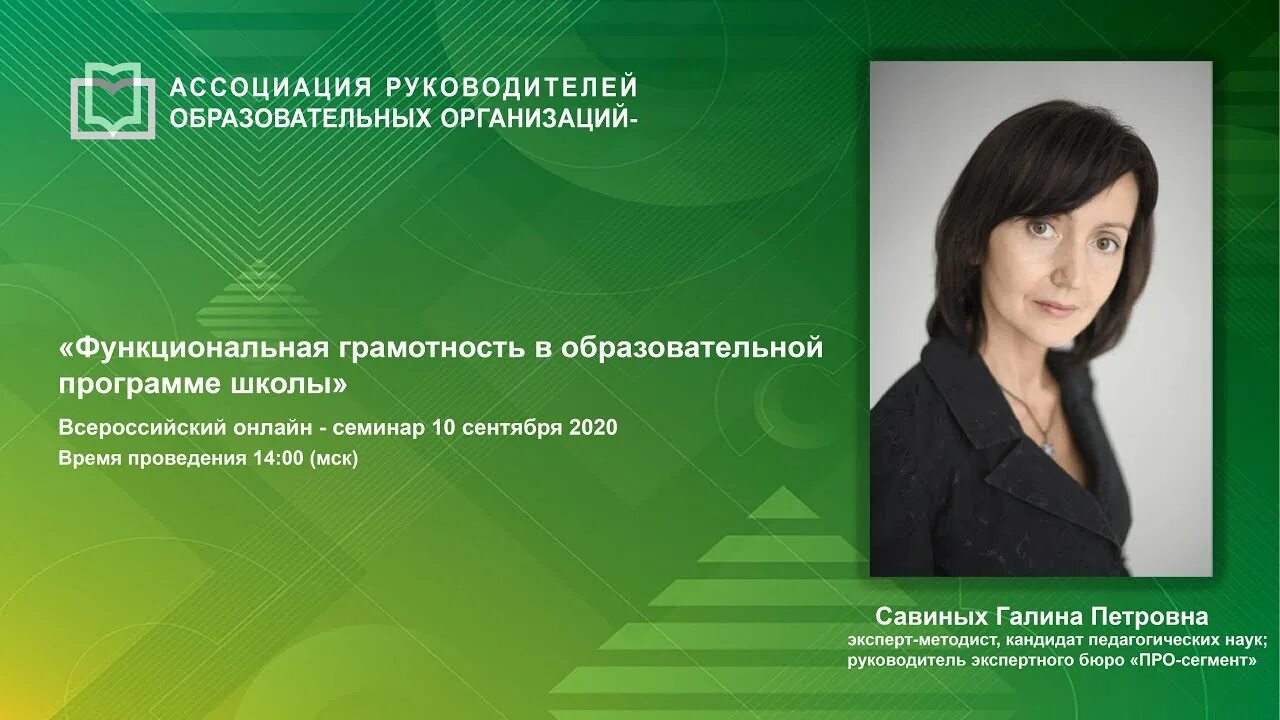 АССОЦИАЦИЯ РУКОВОДИТЕЛЕЙ
ОБРАЗОВАТЕЛЬНЫХ ОРГАНИЗАЦИЙ-

«Функциональная грамотность в образовательной программе школы»

Всероссийский онлайн - семинар 10 сентября 2020

Время проведения 14:00 (мск)

Савиных Галина Петровна
эксперт-методист, кандидат педагогических наук;
руководитель экспертного бюро «ПРО-сегмент»